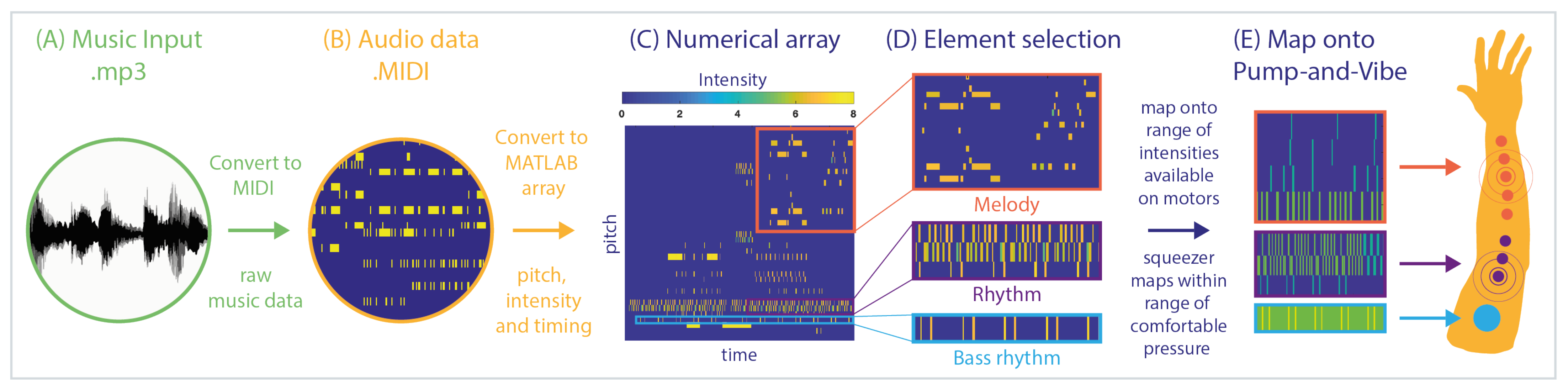 (A) Music Input
.mp3

Convert to MIDI

raw music data

(B) Audio data
.MIDI

Convert to MATLAB array

pitch, intensity and timing

(C) Numerical array

Intensity

0 2 4 6 8

pitch

time

(D) Element selection

Melody

Rhythm

Bass rhythm

map onto range of intensities available on motors

squeezer maps within range of comfortable pressure

(E) Map onto Pump-and-Vibe